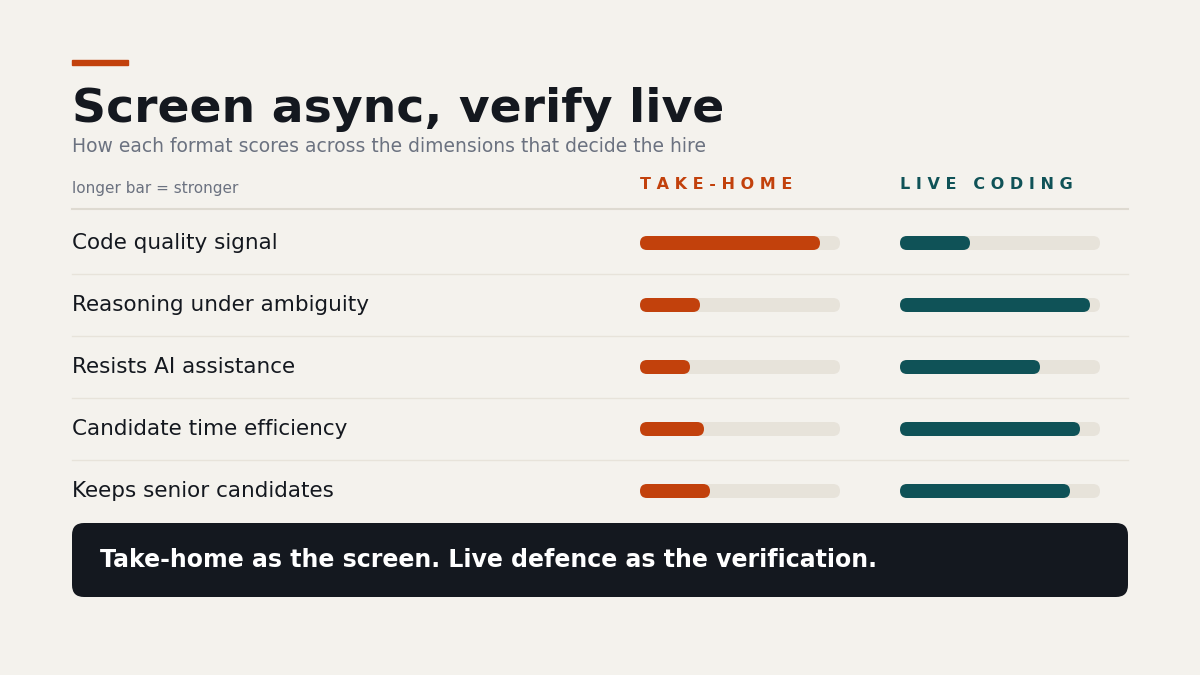 Screen async, verify live

How each format scores across the dimensions that decide the hire

longer bar = stronger

TAKE-HOME

LIVE CODING

Code quality signal

Reasoning under ambiguity

Resists AI assistance

Candidate time efficiency

Keeps senior candidates

Take-home as the screen. Live defence as the verification.